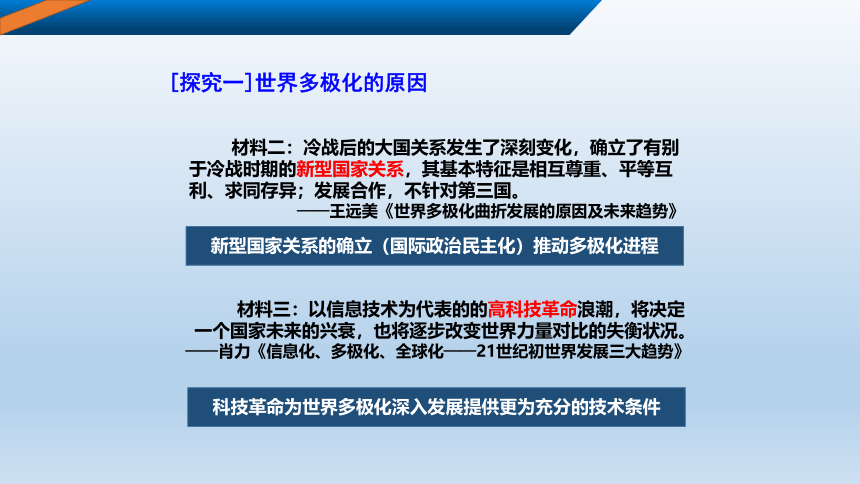 [探究一]世界多极化的原因

材料二：冷战后的大国关系发生了深刻变化，确立了有别于冷战时期的新型国家关系，其基本特征是相互尊重、平等互利、求同存异；发展合作，不针对第三国。
——王远美《世界多极化曲折发展的原因及未来趋势》

新型国家关系的确立（国际政治民主化）推动多极化进程

材料三：以信息技术为代表的的高科技革命浪潮，将决定一个国家未来的兴衰，也将逐步改变世界力量对比的失衡状况。
——肖力《信息化、多极化、全球化——21世纪初世界发展三大趋势》

科技革命为世界多极化深入发展提供更为充分的技术条件